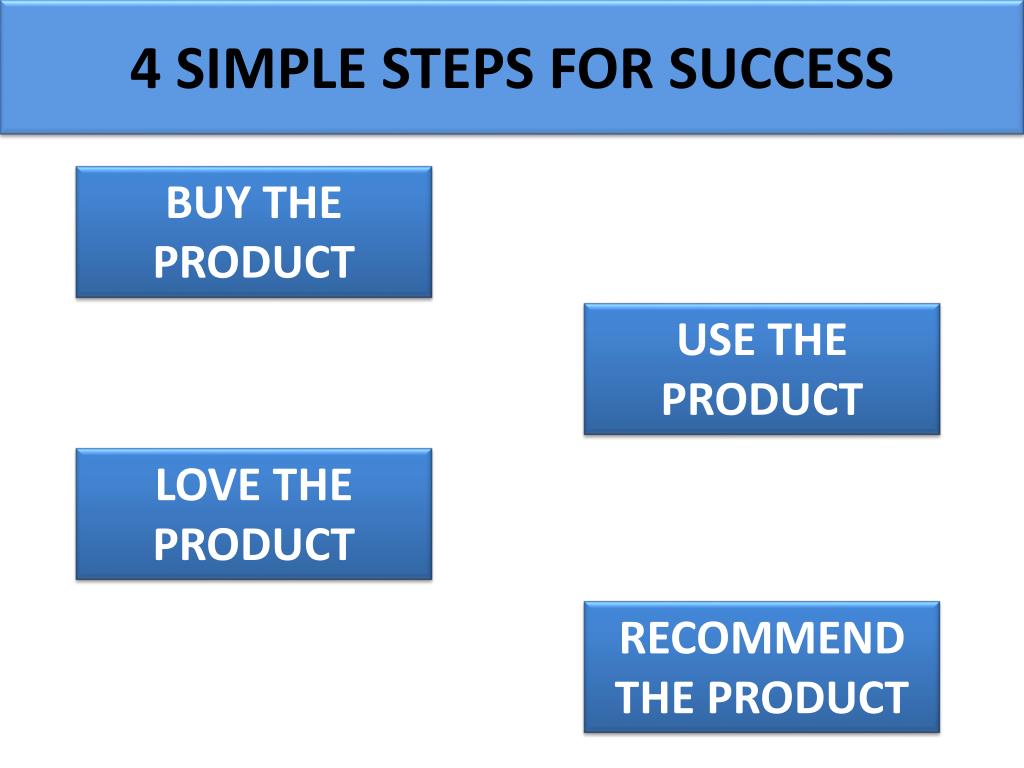 4 SIMPLE STEPS FOR SUCCESS

BUY THE PRODUCT

USE THE PRODUCT

LOVE THE PRODUCT

RECOMMEND THE PRODUCT